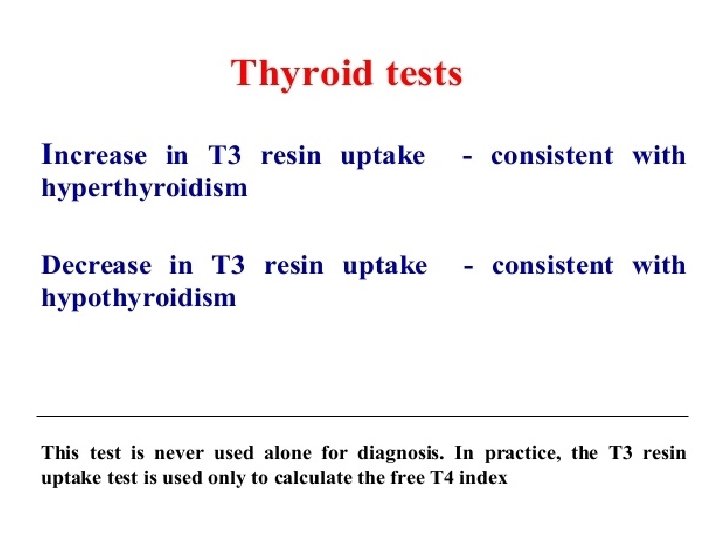 Thyroid tests

Increase in T3 resin uptake - consistent with hyperthyroidism

Decrease in T3 resin uptake - consistent with hypothyroidism

This test is never used alone for diagnosis. In practice, the T3 resin uptake test is used only to calculate the free T4 index